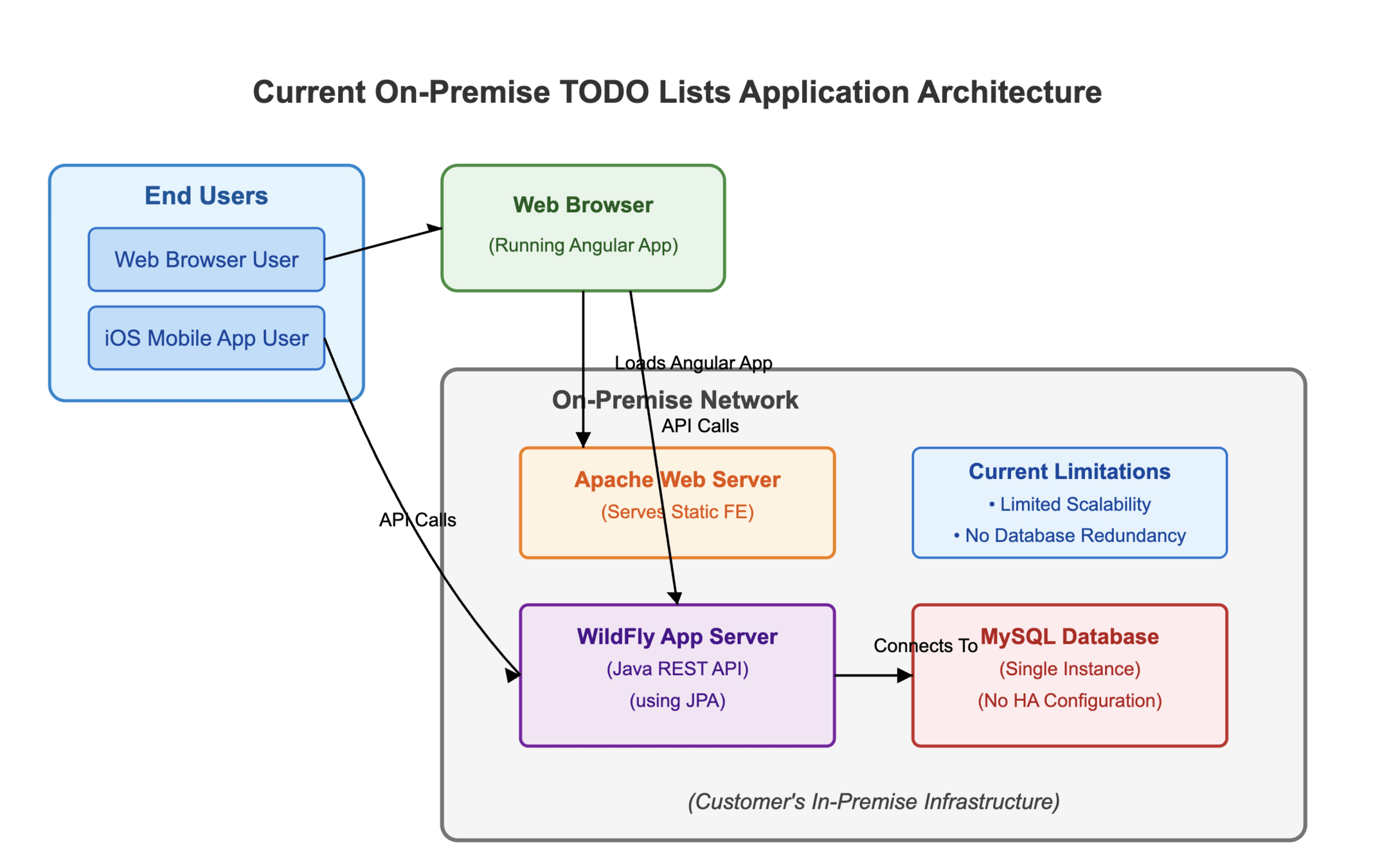 Current On-Premise TODO Lists Application Architecture

End Users

Web Browser User

iOS Mobile App User

Web Browser

(Running Angular App)

Loads Angular App

On-Premise Network

API Calls

API Calls

Apache Web Server

(Serves Static FE)

Current Limitations

• Limited Scalability

• No Database Redundancy

WildFly App Server

(Java REST API)

(using JPA)

Connects To

MySQL Database

(Single Instance)

(No HA Configuration)

(Customer's In-Premise Infrastructure)